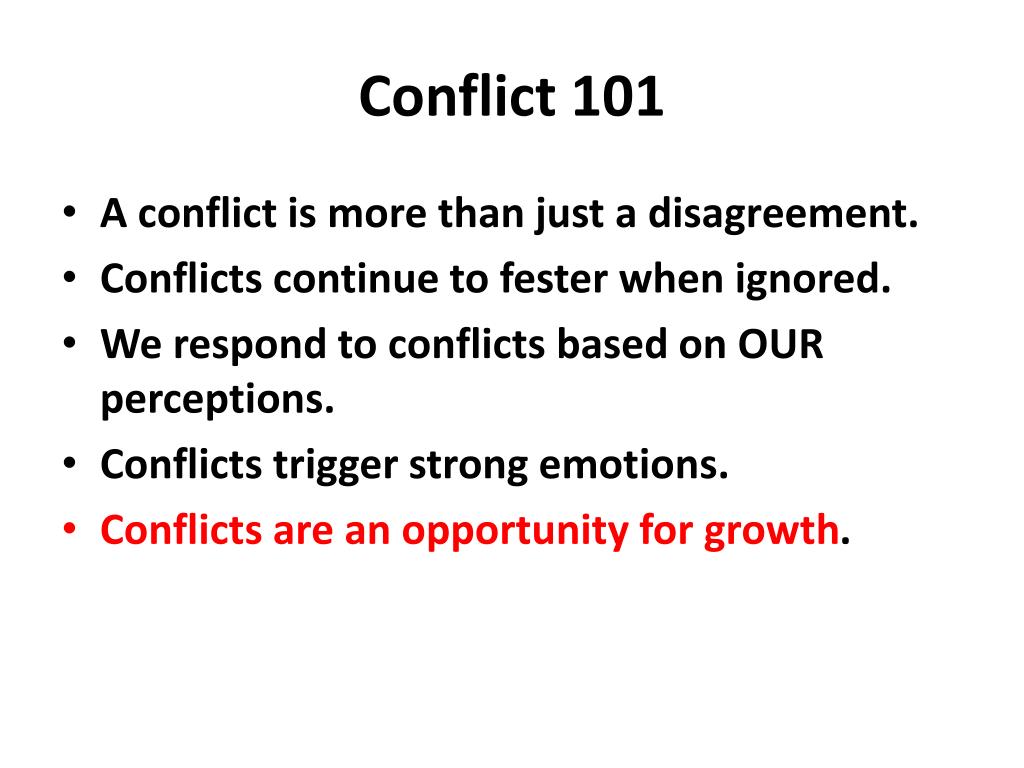 Conflict 101

• A conflict is more than just a disagreement.
• Conflicts continue to fester when ignored.
• We respond to conflicts based on OUR perceptions.
• Conflicts trigger strong emotions.
• Conflicts are an opportunity for growth.